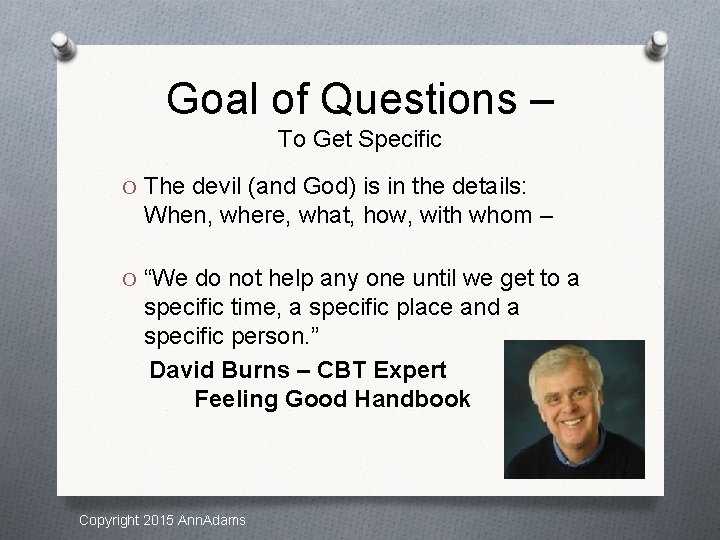 Goal of Questions –
To Get Specific

O The devil (and God) is in the details: When, where, what, how, with whom –

O “We do not help any one until we get to a specific time, a specific place and a specific person.”

David Burns – CBT Expert
Feeling Good Handbook

Copyright 2015 AnnAdams